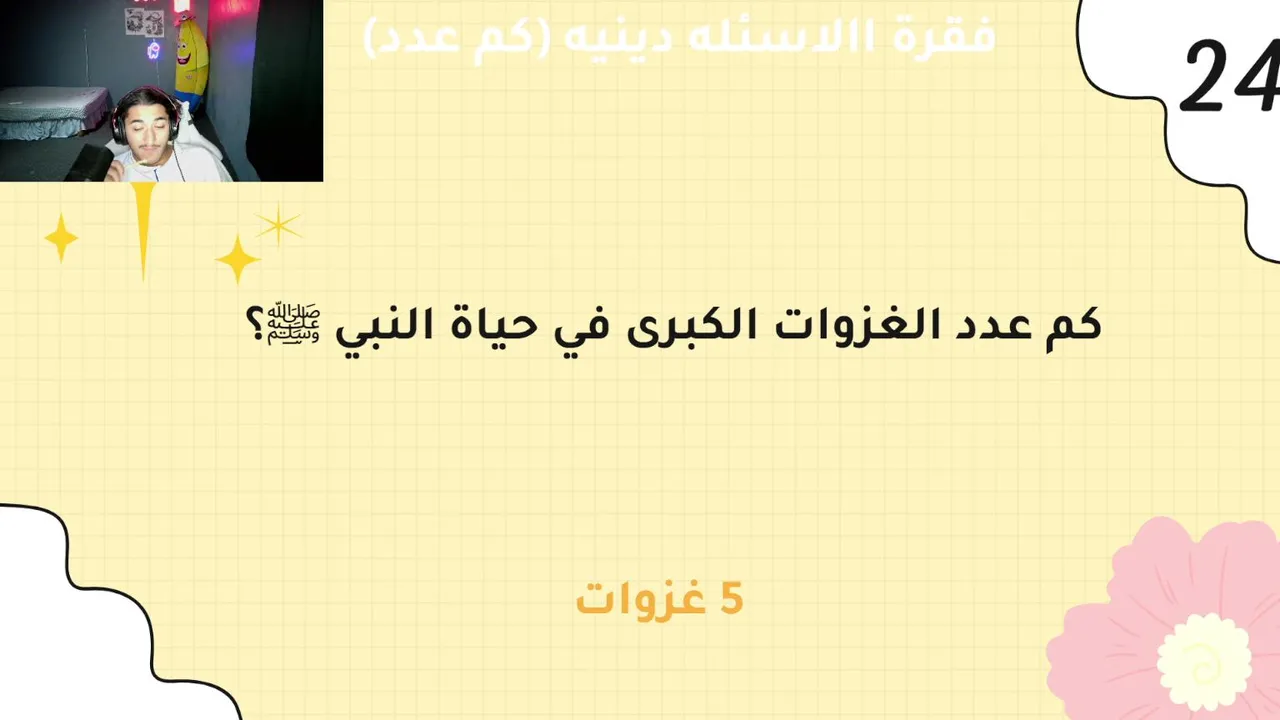 فقرة الاسئله دينيه (كم عدد)

24

كم عدد الغزوات الكبرى في حياة النبي ﷺ؟

5 غزوات